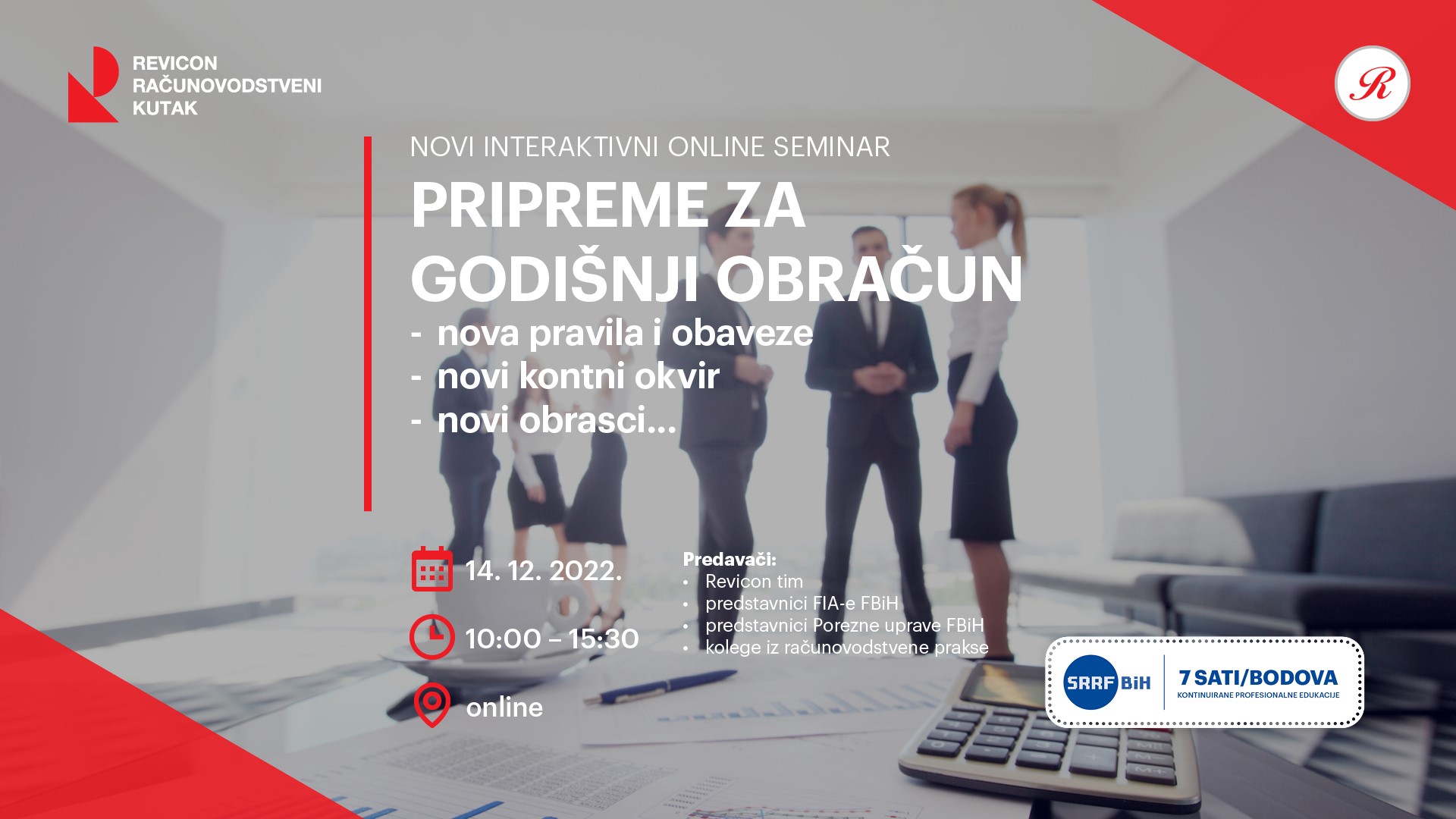 REVICON
RAČUNOVODSTVENI
KUTAK

R

NOVI INTERAKTIVNI ONLINE SEMINAR

PRIPREME ZA GODIŠNJI OBRAČUN

- nova pravila i obaveze
- novi kontni okvir
- novi obrasci...

14. 12. 2022.

10:00 – 15:30

online

Predavači:
• Revicon tim
• predstavnici FIA-e FBiH
• predstavnici Porezne uprave FBiH
• kolege iz računovodstvene prakse

SRRF BiH

7 SATI/BODOVA
KONTINUIRANE PROFESIONALNE EDUKACIJE